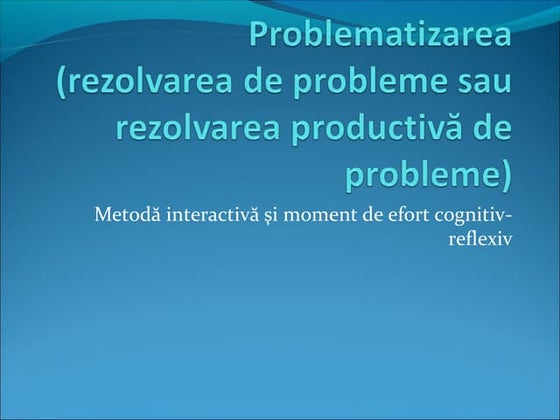 Problematizarea (rezolvarea de probleme sau rezolvarea productivă de probleme)

Metodă interactivă și moment de efort cognitiv-reflexiv